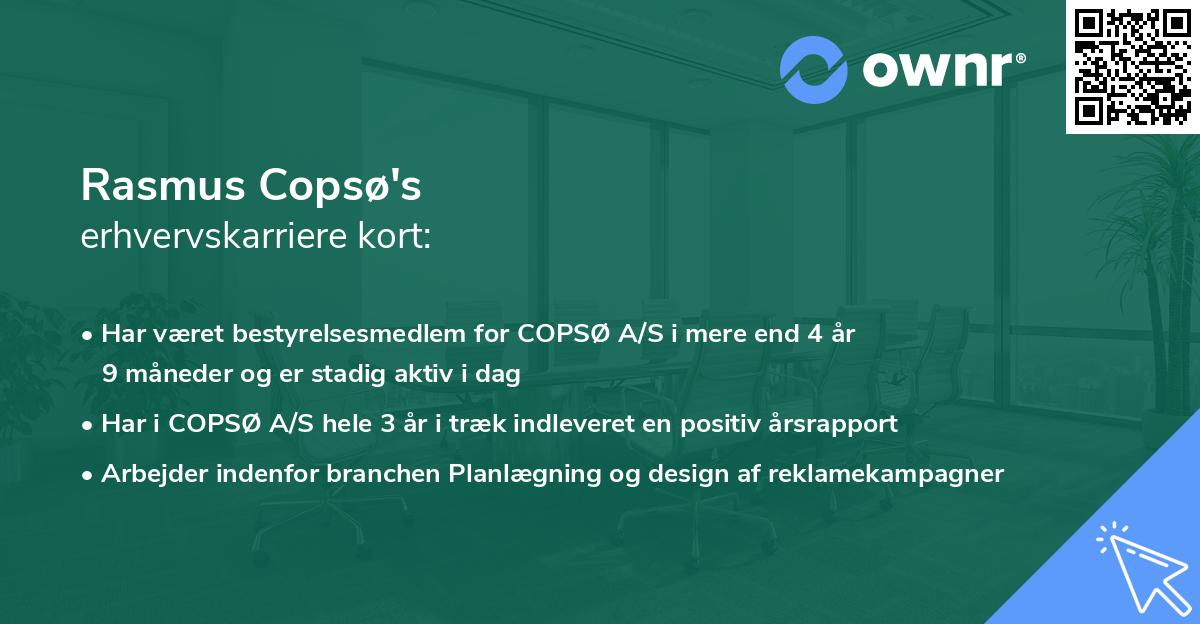 ownr®

Rasmus Copsø's
erhvervskarriere kort:

• Har været bestyrelsesmedlem for COPSØ A/S i mere end 4 år 9 måneder og er stadig aktiv i dag
• Har i COPSØ A/S hele 3 år i træk indleveret en positiv årsrapport
• Arbejder indenfor branchen Planlægning og design af reklamekampagner